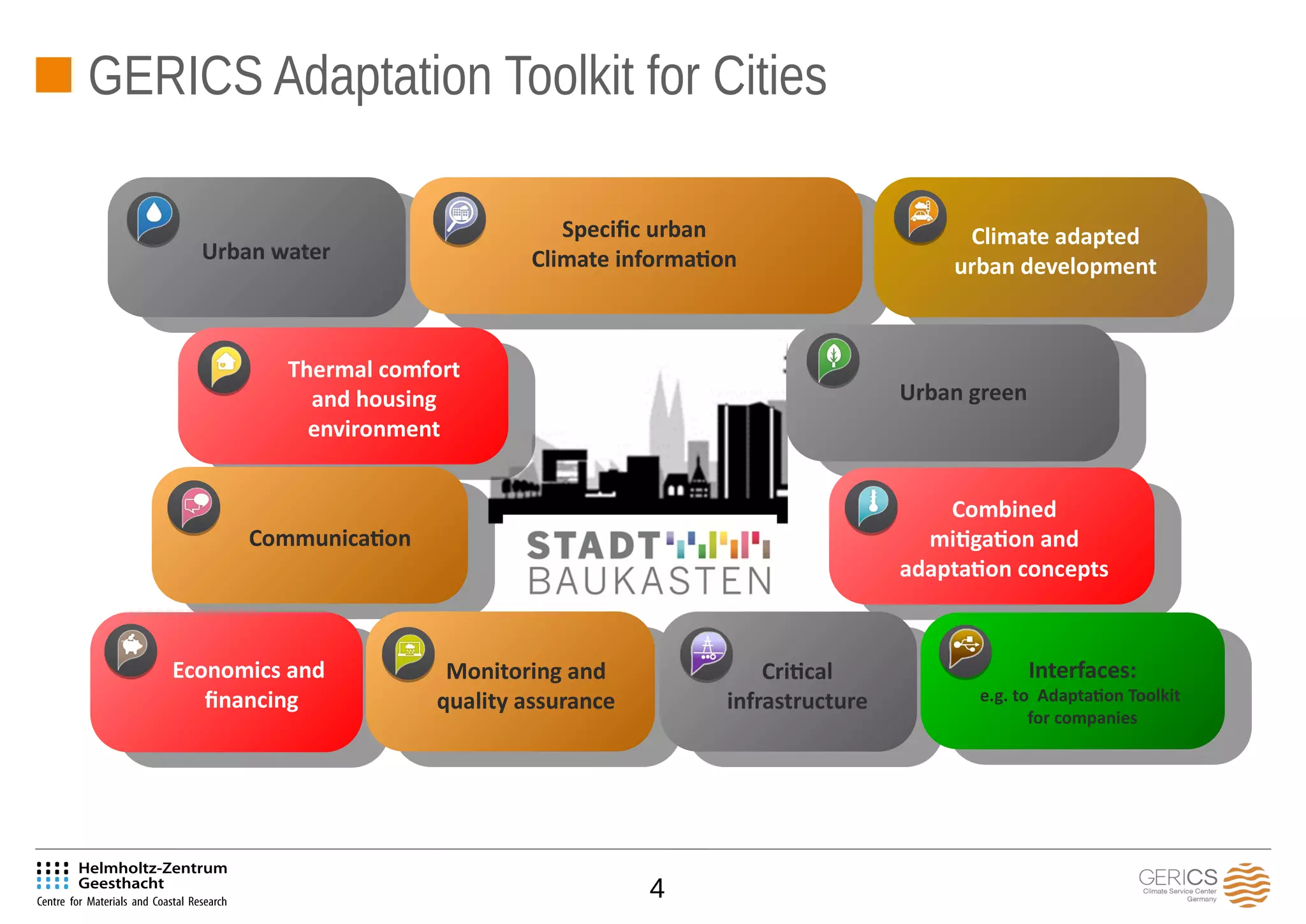 GERICS Adaptation Toolkit for Cities

Urban water

Specific urban Climate information

Climate adapted urban development

Thermal comfort and housing environment

Urban green

Communication

STADT BAUKASTEN

Combined mitigation and adaptation concepts

Economics and financing

Monitoring and quality assurance

Critical infrastructure

Interfaces: e.g. to Adaptation Toolkit for companies

Helmholtz-Zentrum Geesthacht
Centre for Materials and Coastal Research

4

GERICS
Climate Service Center Germany